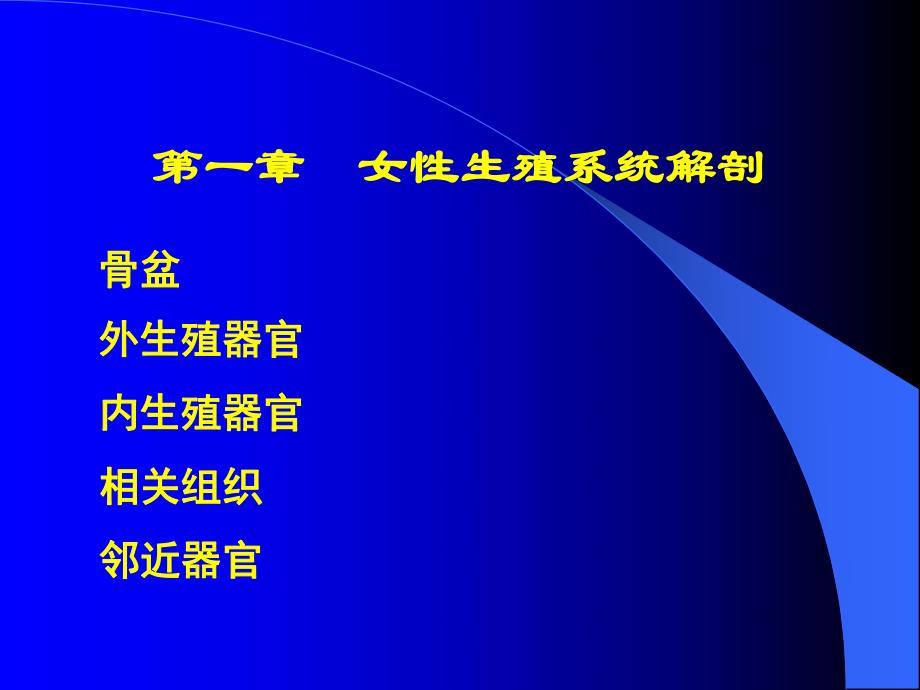 第一章　女性生殖系统解剖

骨盆

外生殖器官

内生殖器官

相关组织

邻近器官